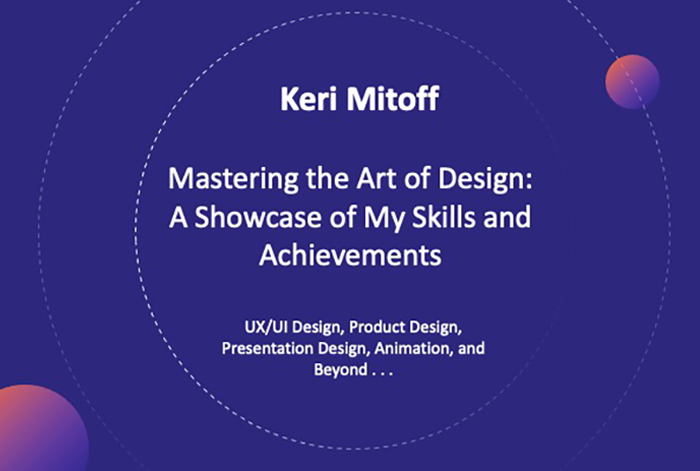 Keri Mitoff

Mastering the Art of Design: A Showcase of My Skills and Achievements

UX/UI Design, Product Design, Presentation Design, Animation, and Beyond . . .